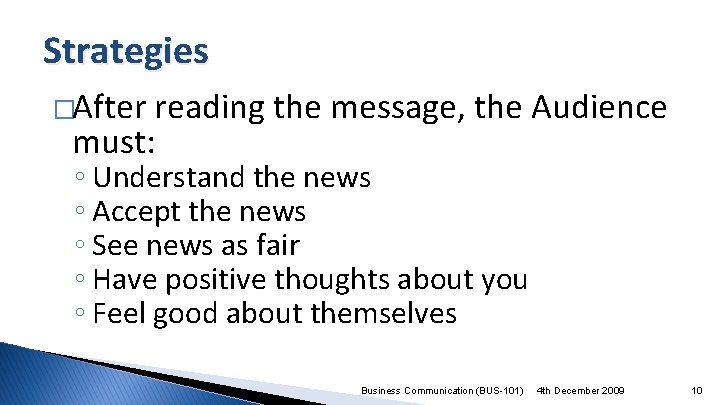 Strategies

□After reading the message, the Audience must:
◦ Understand the news
◦ Accept the news
◦ See news as fair
◦ Have positive thoughts about you
◦ Feel good about themselves

Business Communication (BUS-101) 4th December 2009 10